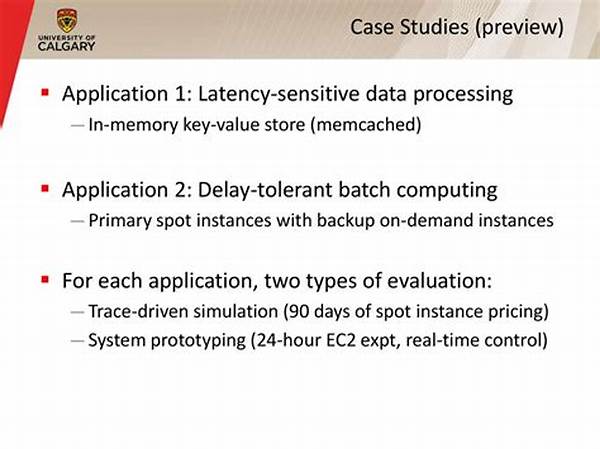 UNIVERSITY OF CALGARY

Case Studies (preview)

▪ Application 1: Latency-sensitive data processing
— In-memory key-value store (memcached)

▪ Application 2: Delay-tolerant batch computing
— Primary spot instances with backup on-demand instances

▪ For each application, two types of evaluation:
— Trace-driven simulation (90 days of spot instance pricing)
— System prototyping (24-hour EC2 expt, real-time control)